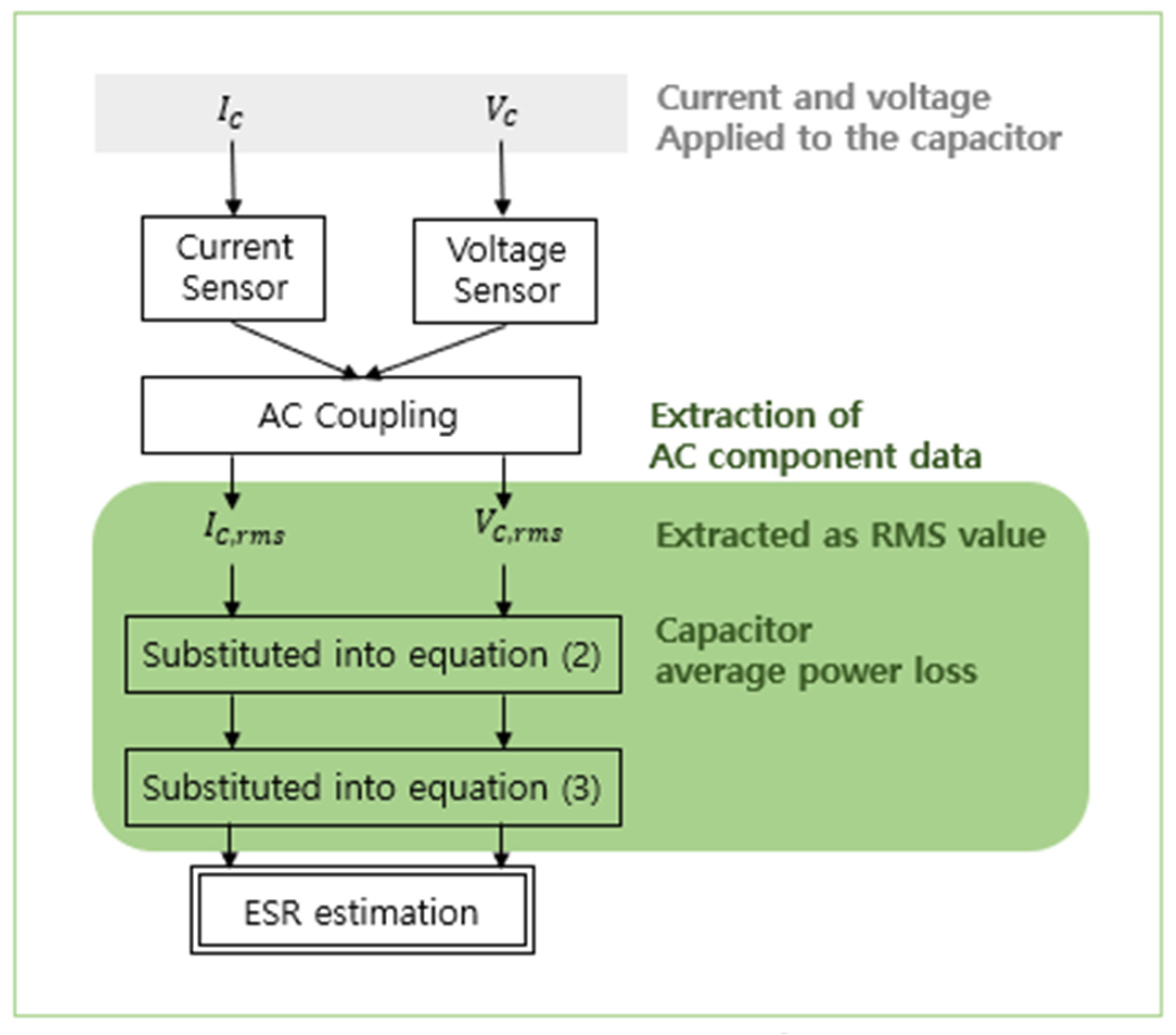 $I_C$ $V_C$

Current and voltage Applied to the capacitor

Current Sensor

Voltage Sensor

AC Coupling

Extraction of AC component data

$I_{C,rms}$ $V_{C,rms}$

Extracted as RMS value

Substituted into equation (2)

Capacitor average power loss

Substituted into equation (3)

ESR estimation